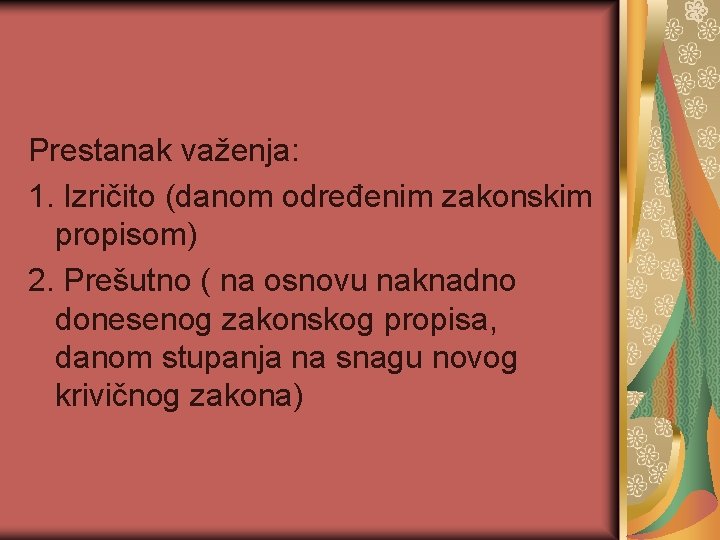 Prestanak važenja:

1. Izričito (danom određenim zakonskim propisom)

2. Prešutno ( na osnovu naknadno donesenog zakonskog propisa, danom stupanja na snagu novog krivičnog zakona)